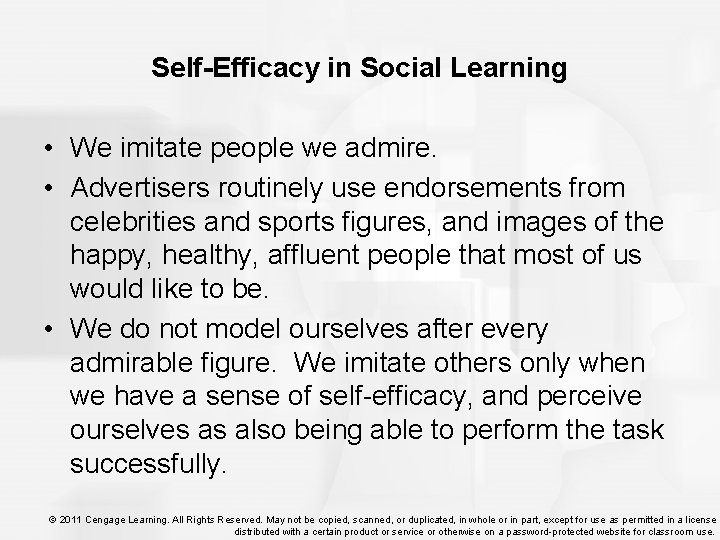 Self-Efficacy in Social Learning

• We imitate people we admire.

• Advertisers routinely use endorsements from celebrities and sports figures, and images of the happy, healthy, affluent people that most of us would like to be.

• We do not model ourselves after every admirable figure. We imitate others only when we have a sense of self-efficacy, and perceive ourselves as also being able to perform the task successfully.

© 2011 Cengage Learning. All Rights Reserved. May not be copied, scanned, or duplicated, in whole or in part, except for use as permitted in a license distributed with a certain product or service or otherwise on a password-protected website for classroom use.